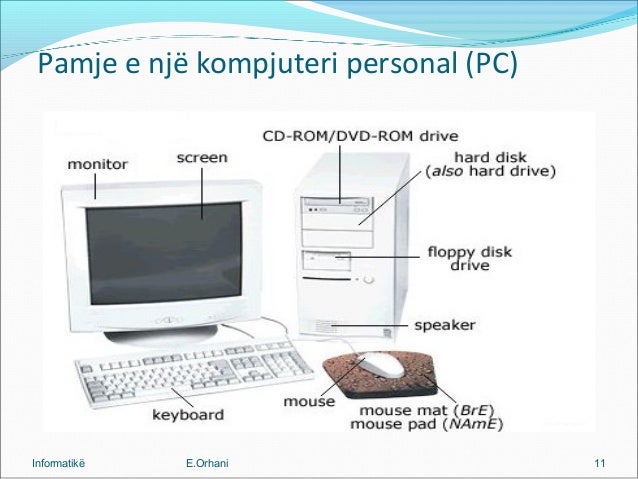 Pamje e një kompjuteri personal (PC)

monitor

screen

CD-ROM/DVD-ROM drive

hard disk (also hard drive)

floppy disk drive

speaker

mouse

keyboard

mouse mat (BrE)
mouse pad (NAmE)

Informatikë

E.Orhani

11